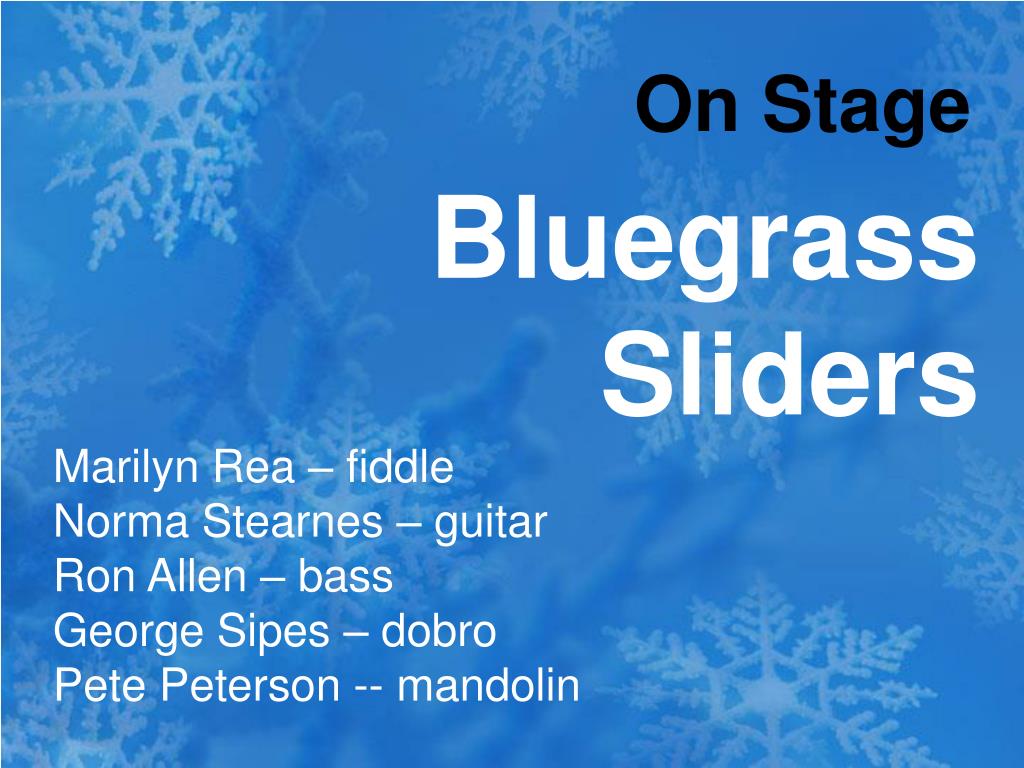 On Stage

Bluegrass Sliders

Marilyn Rea – fiddle
Norma Stearnes – guitar
Ron Allen – bass
George Sipes – dobro
Pete Peterson -- mandolin